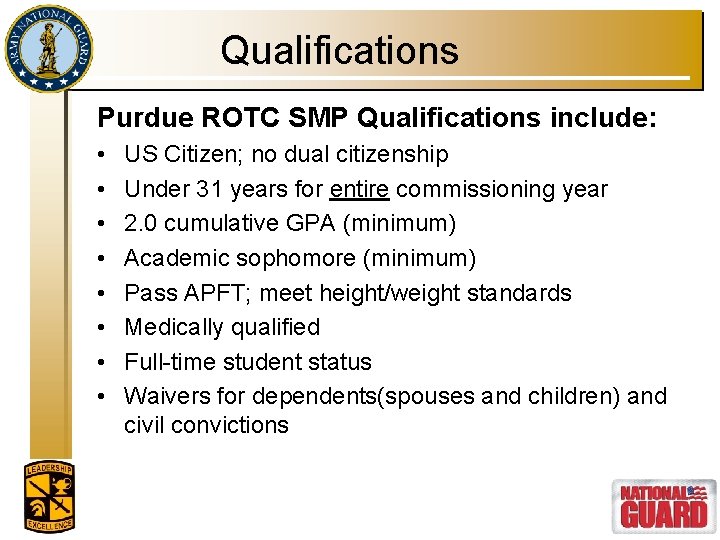 ARMY NATIONAL GUARD

Qualifications

Purdue ROTC SMP Qualifications include:

• US Citizen; no dual citizenship
• Under 31 years for entire commissioning year
• 2.0 cumulative GPA (minimum)
• Academic sophomore (minimum)
• Pass APFT; meet height/weight standards
• Medically qualified
• Full-time student status
• Waivers for dependents(spouses and children) and civil convictions

LEADERSHIP
EXCELLENCE

NATIONAL GUARD